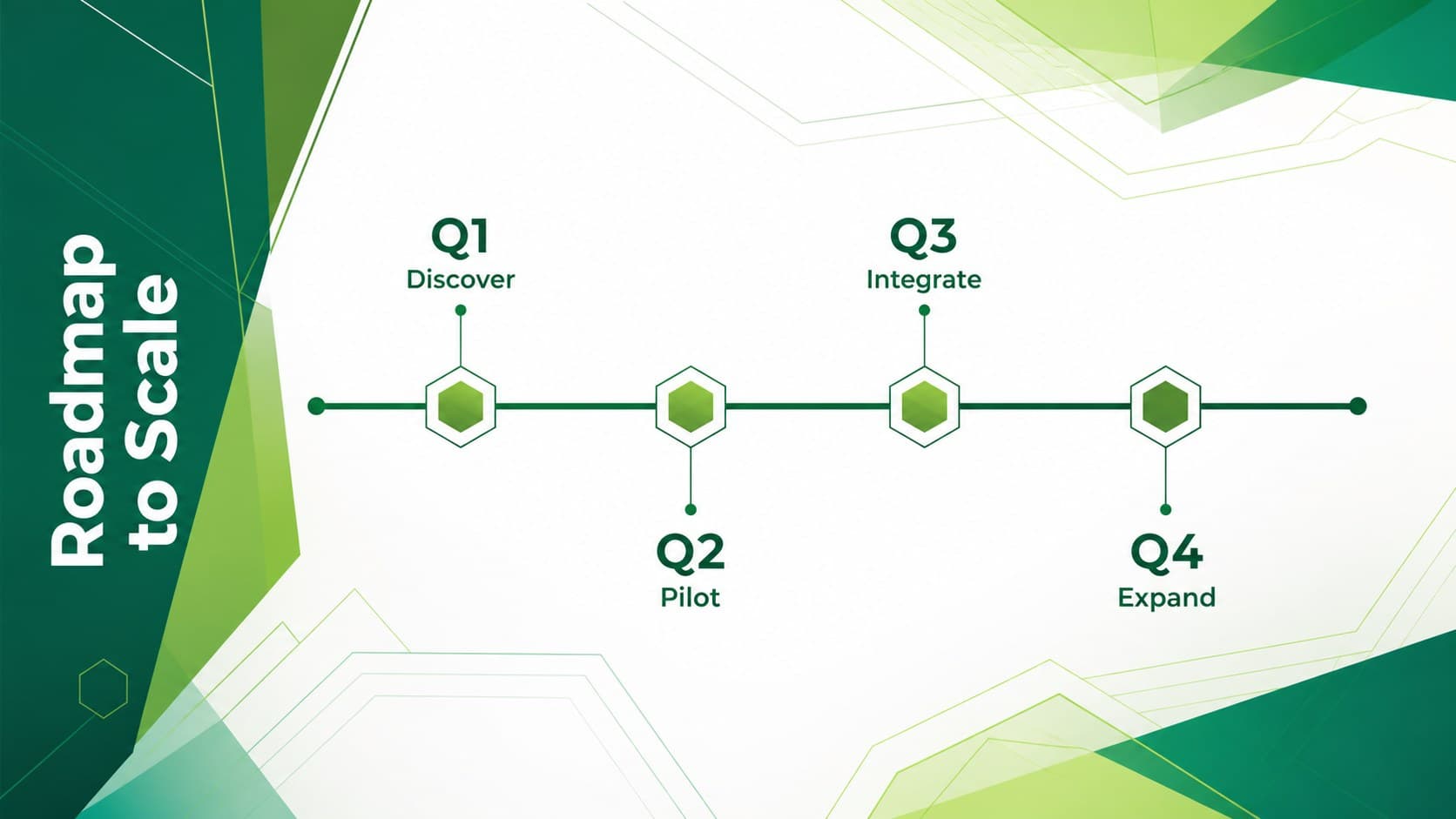 Roadmap
to Scale

Q1
Discover

Q2
Pilot

Q3
Integrate

Q4
Expand